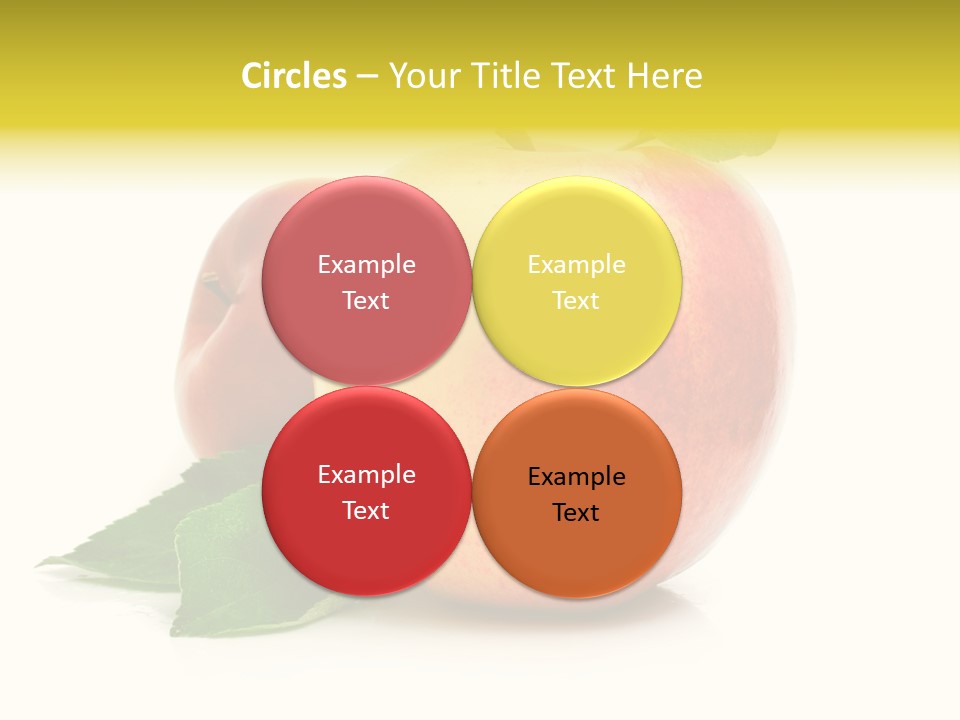 Circles – Your Title Text Here

Example Text

Example Text

Example Text

Example Text